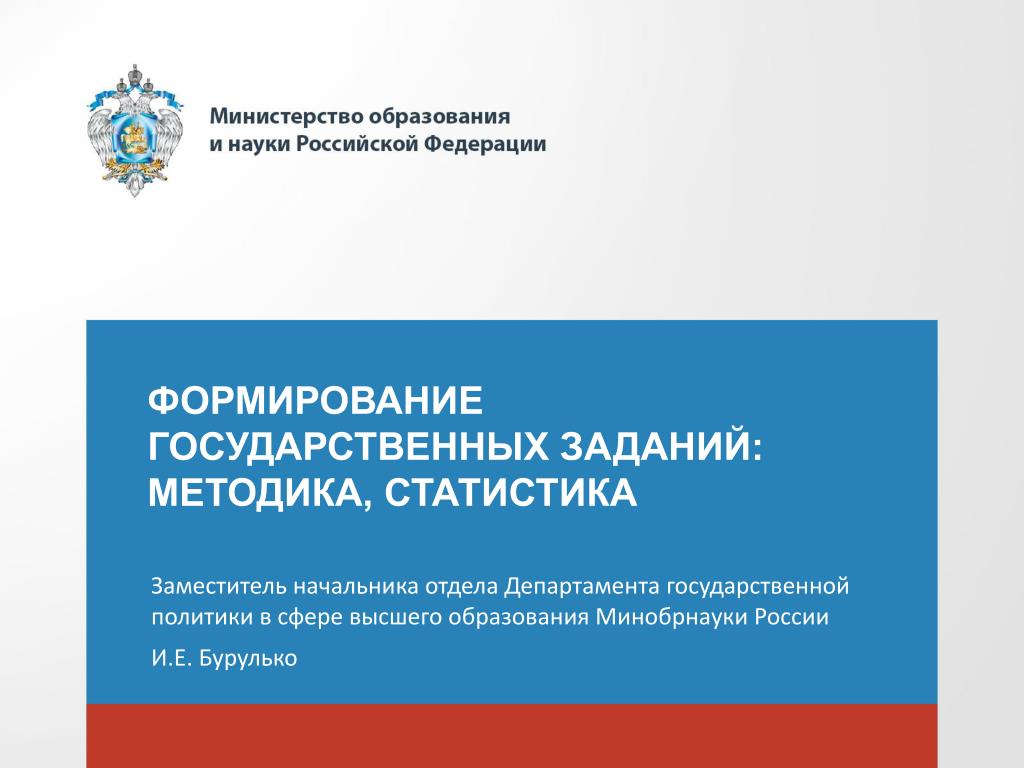 Министерство образования и науки Российской Федерации

ФОРМИРОВАНИЕ ГОСУДАРСТВЕННЫХ ЗАДАНИЙ: МЕТОДИКА, СТАТИСТИКА

Заместитель начальника отдела Департамента государственной политики в сфере высшего образования Минобрнауки России

И.Е. Бурулько